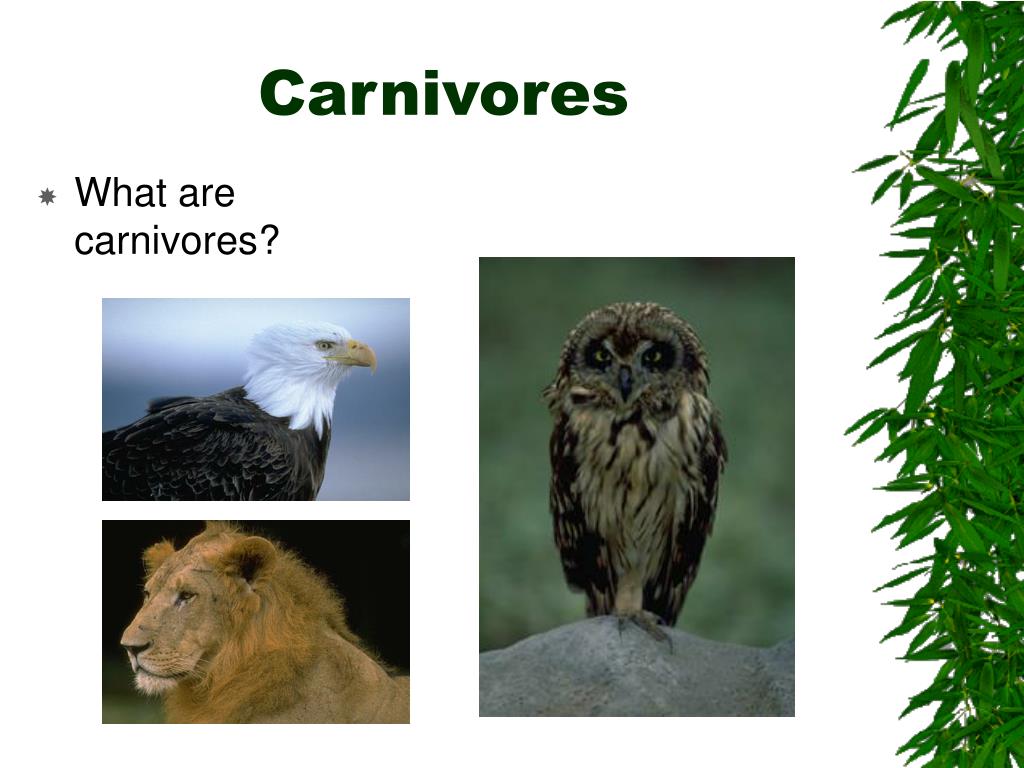 Carnivores

What are carnivores?